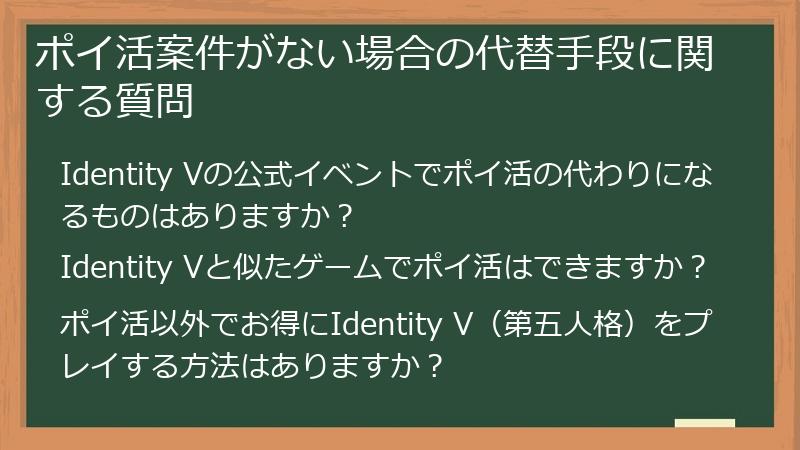 ポイ活案件がない場合の代替手段に関する質問

Identity Vの公式イベントでポイ活の代わりになるものはありますか？

Identity Vと似たゲームでポイ活はできますか？

ポイ活以外でお得にIdentity V（第五人格）をプレイする方法はありますか？